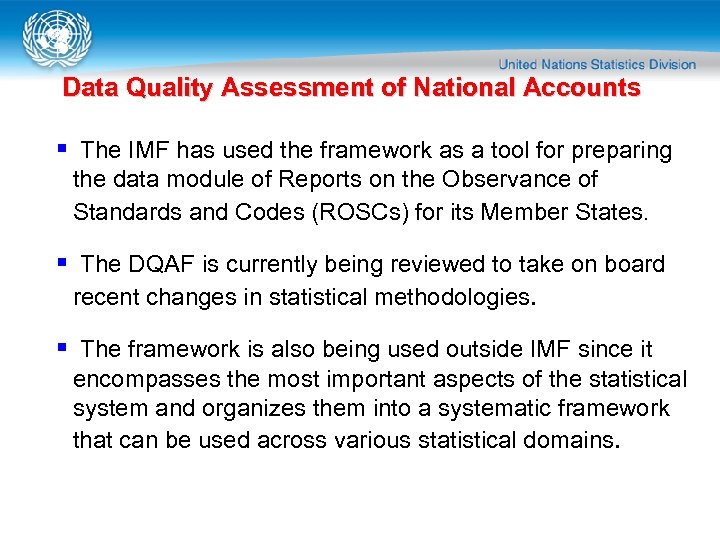 United Nations Statistics Division

Data Quality Assessment of National Accounts

▪ The IMF has used the framework as a tool for preparing the data module of Reports on the Observance of Standards and Codes (ROSCs) for its Member States.

▪ The DQAF is currently being reviewed to take on board recent changes in statistical methodologies.

▪ The framework is also being used outside IMF since it encompasses the most important aspects of the statistical system and organizes them into a systematic framework that can be used across various statistical domains.